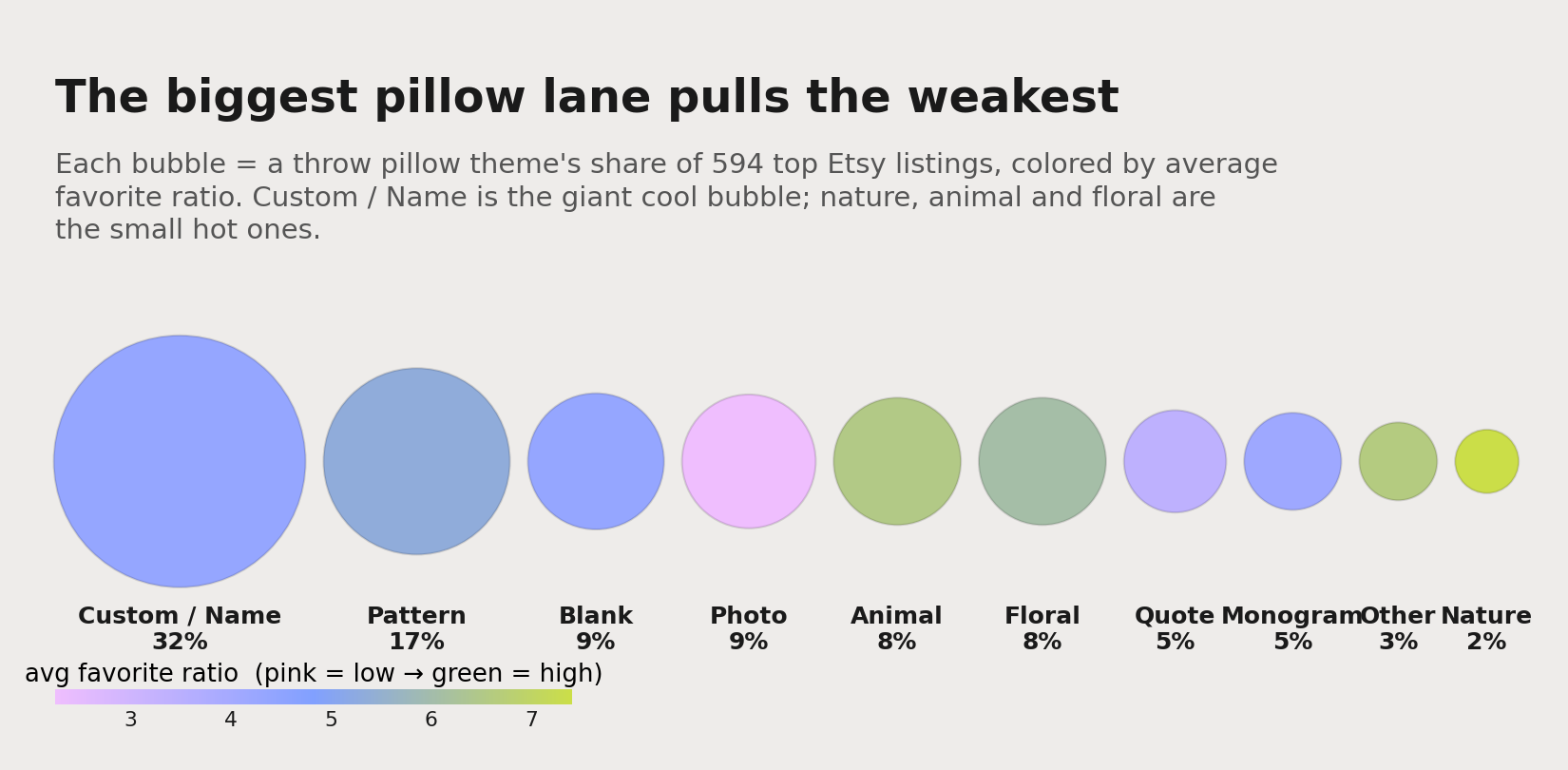 The biggest pillow lane pulls the weakest

Each bubble = a throw pillow theme's share of 594 top Etsy listings, colored by average favorite ratio. Custom / Name is the giant cool bubble; nature, animal and floral are the small hot ones.

Custom / Name
32%

Pattern
17%

Blank
9%

Photo
9%

Animal
8%

Floral
8%

Quote
5%

Monogram
5%

Other
3%

Nature
2%

avg favorite ratio (pink = low → green = high)

3 4 5 6 7